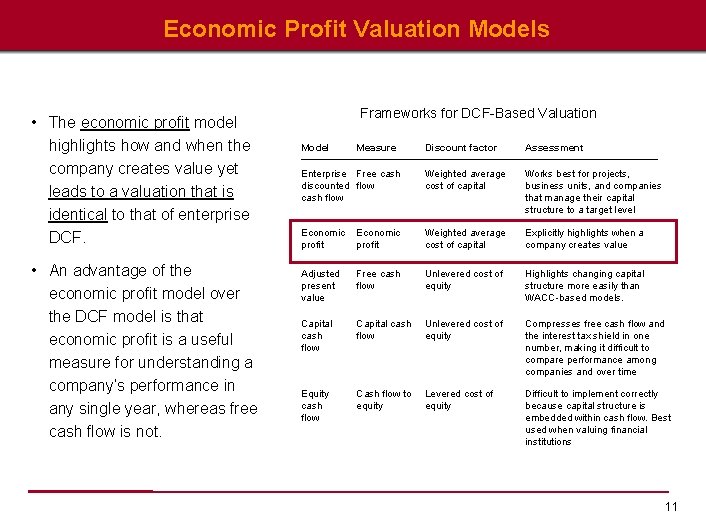 Economic Profit Valuation Models

• The economic profit model highlights how and when the company creates value yet leads to a valuation that is identical to that of enterprise DCF.

• An advantage of the economic profit model over the DCF model is that economic profit is a useful measure for understanding a company's performance in any single year, whereas free cash flow is not.

Frameworks for DCF-Based Valuation

| Model | Measure | Discount factor | Assessment |
|---|---|---|---|
| Enterprise discounted cash flow | Free cash flow | Weighted average cost of capital | Works best for projects, business units, and companies that manage their capital structure to a target level |
| Economic profit | Economic profit | Weighted average cost of capital | Explicitly highlights when a company creates value |
| Adjusted present value | Free cash flow | Unlevered cost of equity | Highlights changing capital structure more easily than WACC-based models. |
| Capital cash flow | Capital cash flow | Unlevered cost of equity | Compresses free cash flow and the interest tax shield in one number, making it difficult to compare performance among companies and over time |
| Equity cash flow | Cash flow to equity | Levered cost of equity | Difficult to implement correctly because capital structure is embedded within cash flow. Best used when valuing financial institutions |

11